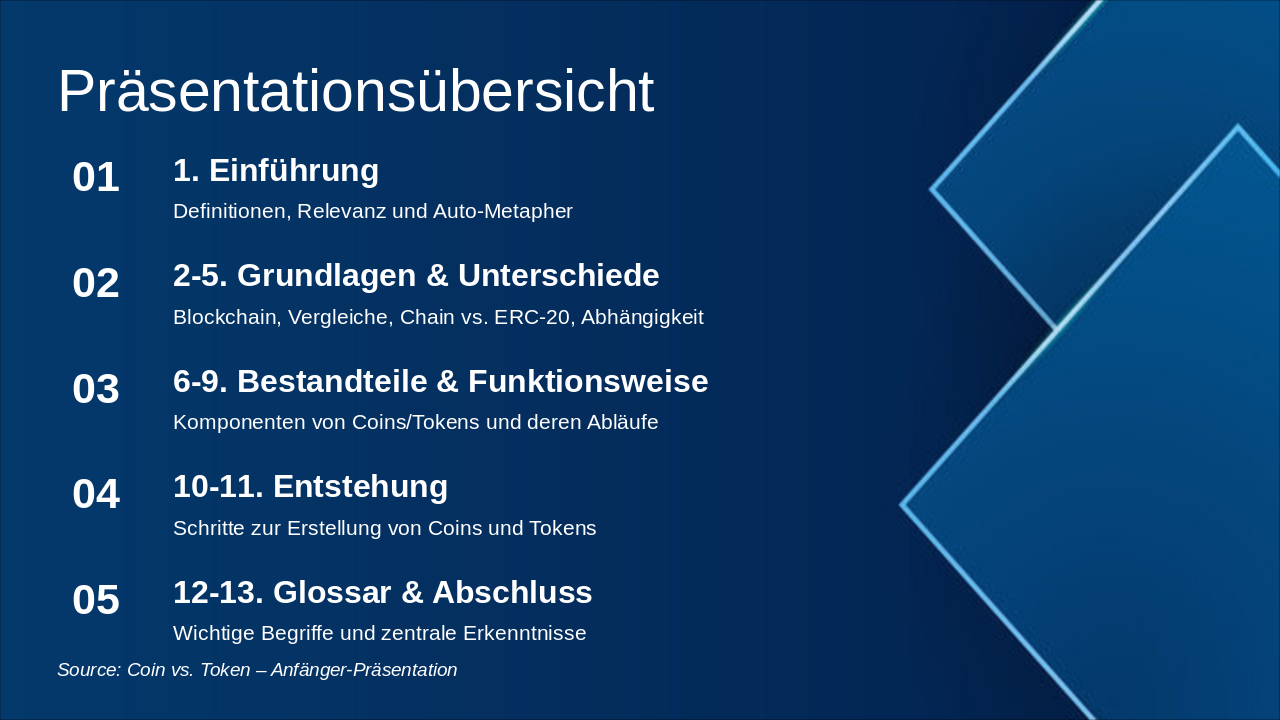 Präsentationsübersicht

01 1. Einführung
Definitionen, Relevanz und Auto-Metapher

02 2-5. Grundlagen & Unterschiede
Blockchain, Vergleiche, Chain vs. ERC-20, Abhängigkeit

03 6-9. Bestandteile & Funktionsweise
Komponenten von Coins/Tokens und deren Abläufe

04 10-11. Entstehung
Schritte zur Erstellung von Coins und Tokens

05 12-13. Glossar & Abschluss
Wichtige Begriffe und zentrale Erkenntnisse

Source: Coin vs. Token – Anfänger-Präsentation